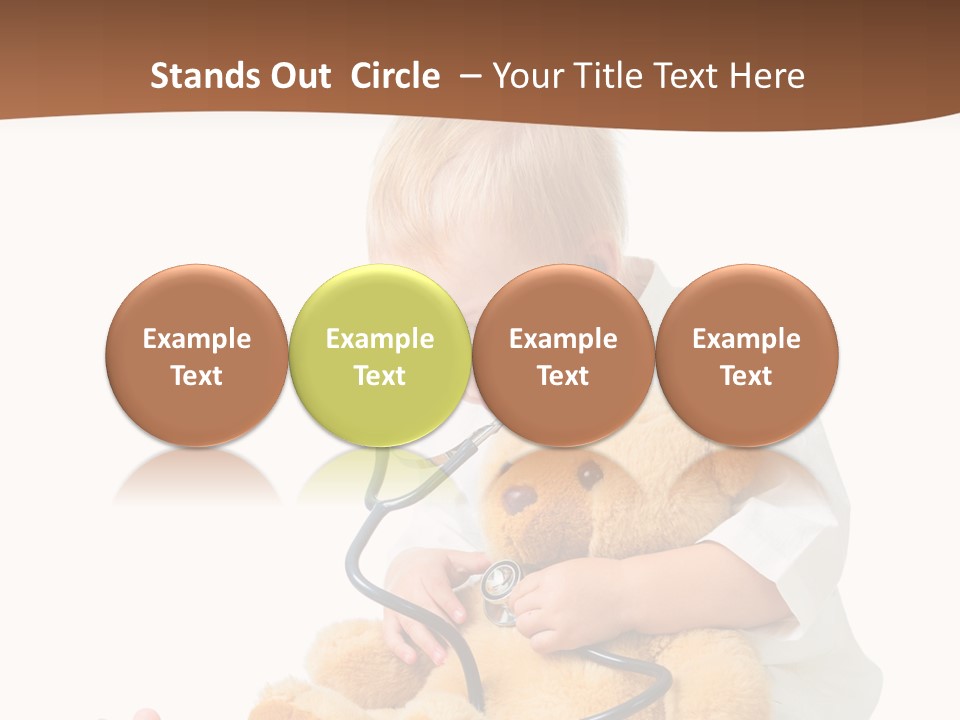 Stands Out Circle – Your Title Text Here

Example Text

Example Text

Example Text

Example Text